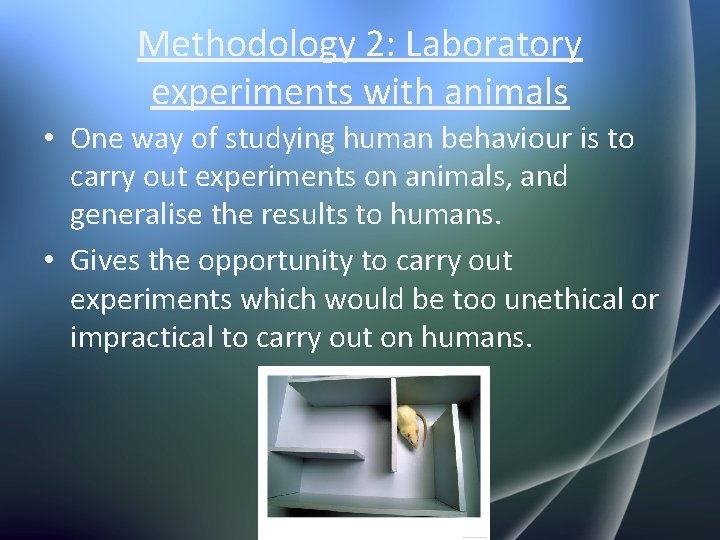 Methodology 2: Laboratory experiments with animals

• One way of studying human behaviour is to carry out experiments on animals, and generalise the results to humans.

• Gives the opportunity to carry out experiments which would be too unethical or impractical to carry out on humans.